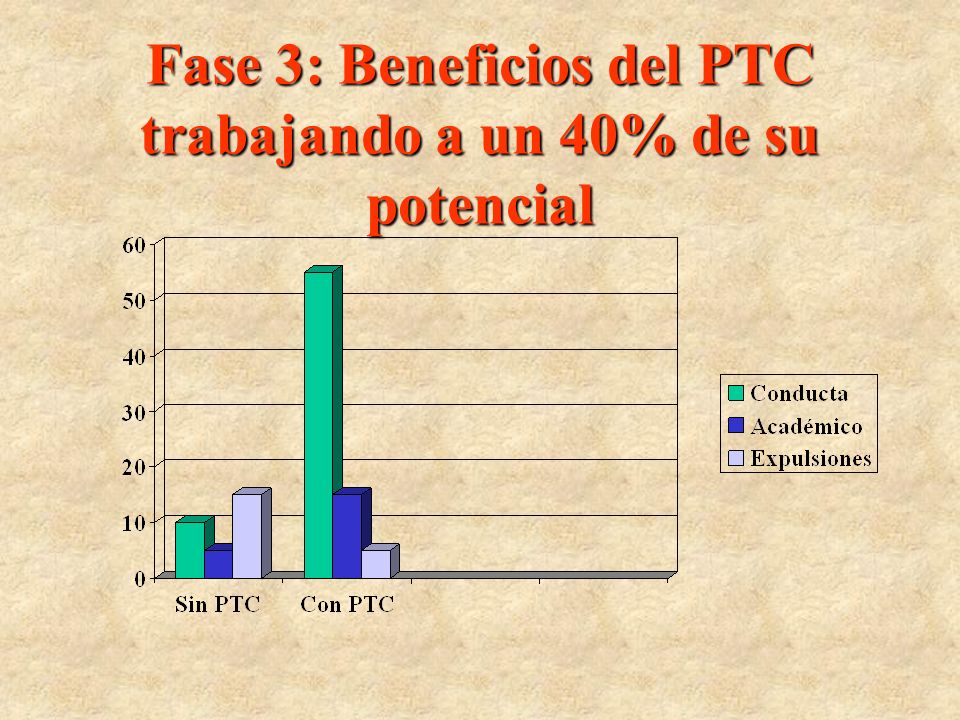 Fase 3: Beneficios del PTC trabajando a un 40% de su potencial

60
50
40
30
20
10
0

Sin PTC
Con PTC

Conducta
Académico
Expulsiones